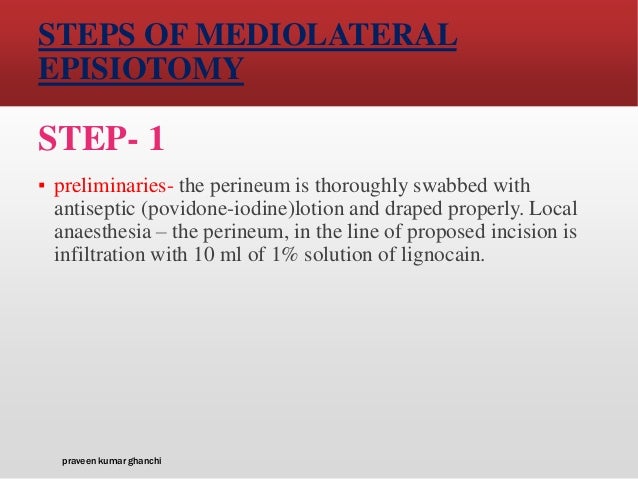 STEPS OF MEDIOLATERAL EPISIOTOMY

STEP- 1

▪ preliminaries- the perineum is thoroughly swabbed with antiseptic (povidone-iodine)lotion and draped properly. Local anaesthesia – the perineum, in the line of proposed incision is infiltration with 10 ml of 1% solution of lignocain.

praveen kumar ghanchi